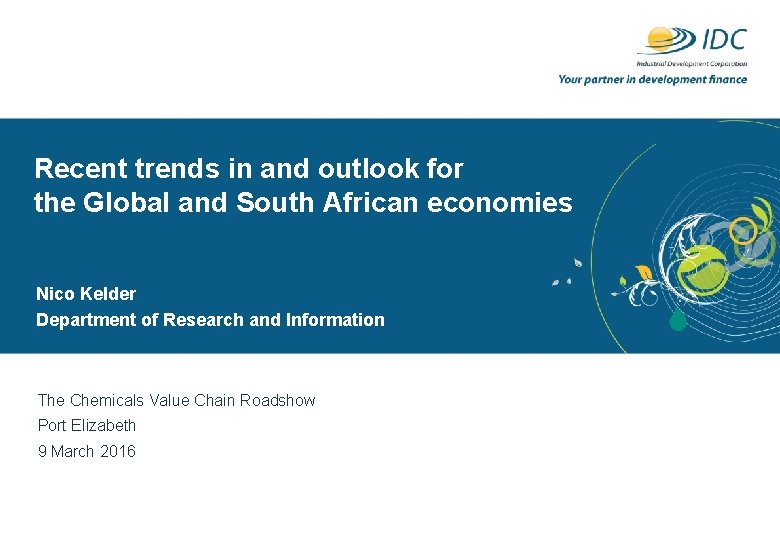 IDC
Industrial Development Corporation
Your partner in development finance

Recent trends in and outlook for the Global and South African economies

Nico Kelder
Department of Research and Information

The Chemicals Value Chain Roadshow
Port Elizabeth
9 March 2016